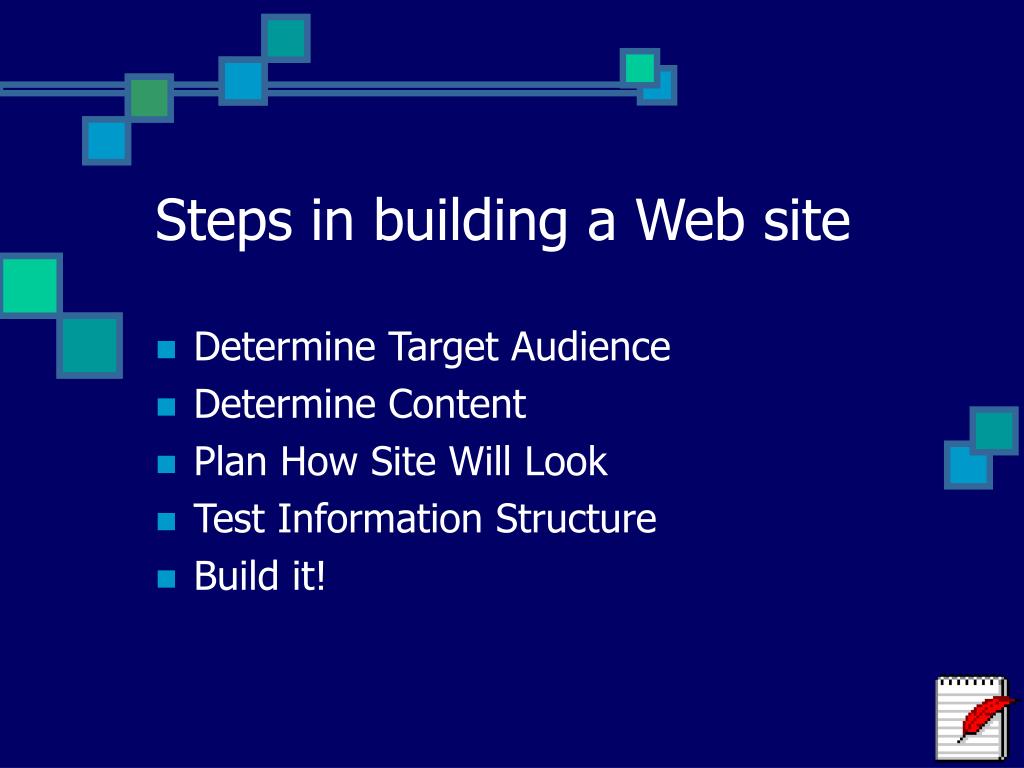 Steps in building a Web site

- Determine Target Audience
- Determine Content
- Plan How Site Will Look
- Test Information Structure
- Build it!